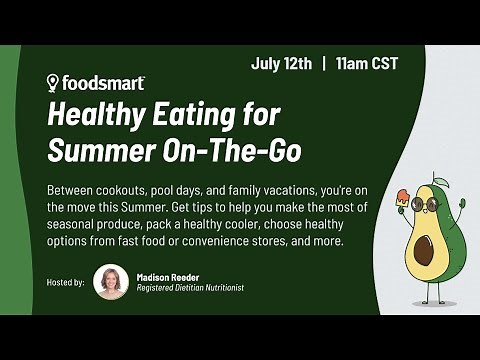 July 12th | 11am CST

foodsmart

Healthy Eating for Summer On-The-Go

Between cookouts, pool days, and family vacations, you're on the move this Summer. Get tips to help you make the most of seasonal produce, pack a healthy cooler, choose healthy options from fast food or convenience stores, and more.

Hosted by:

Madison Reeder
Registered Dietitian Nutritionist